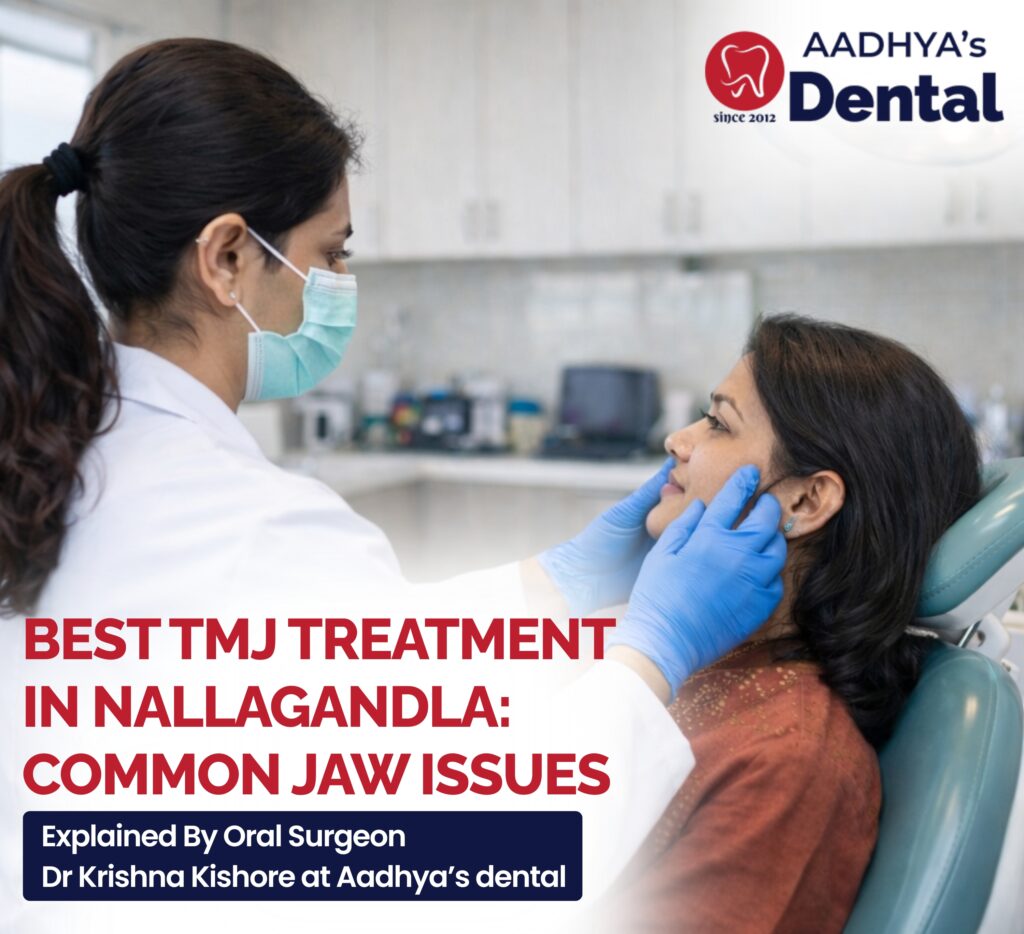 AADHYA's
Dental
since 2012

BEST TMJ TREATMENT IN NALLAGANDLA: COMMON JAW ISSUES

Explained By Oral Surgeon
Dr Krishna Kishore at Aadhya's dental